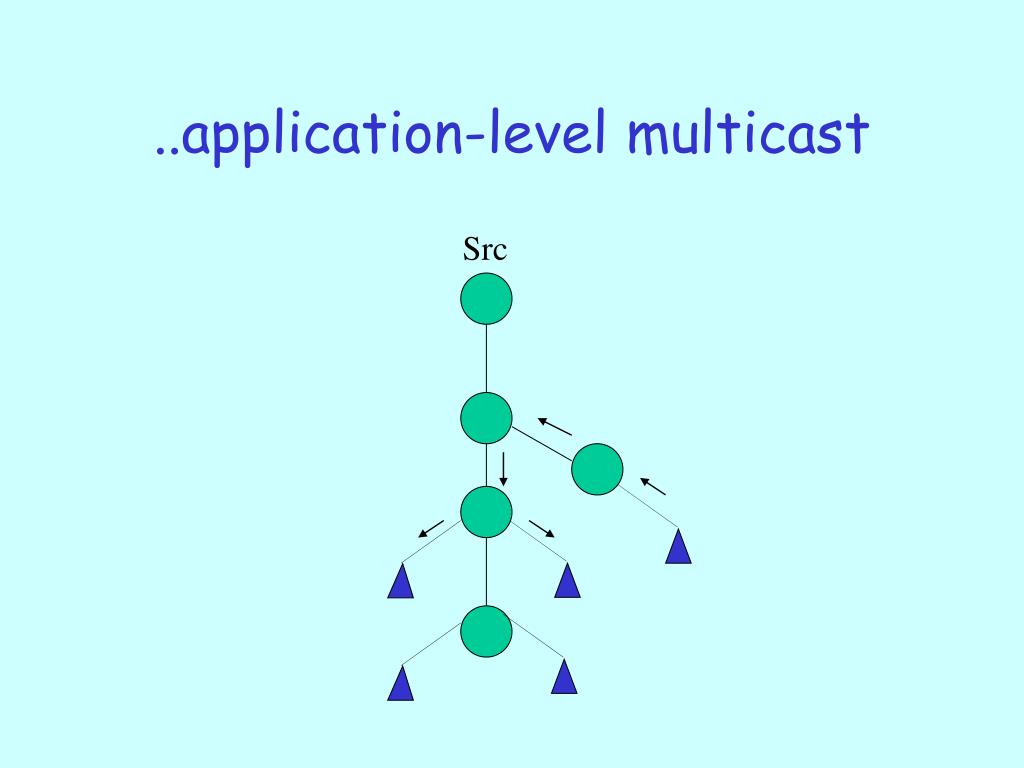 ..application-level multicast

Src